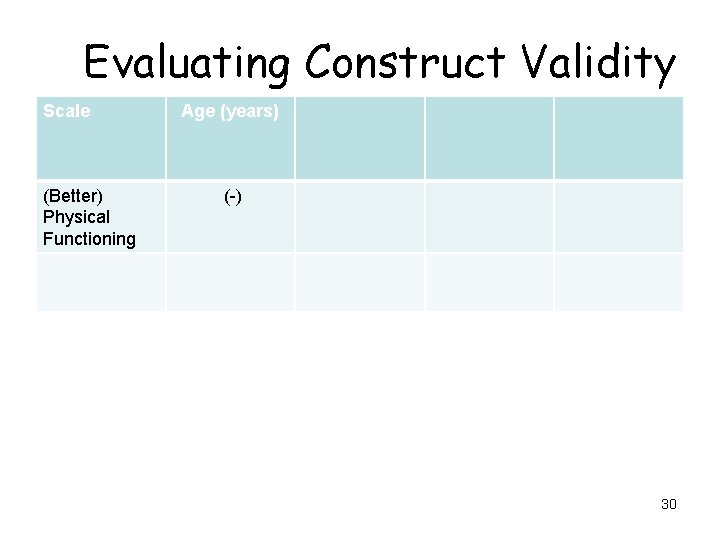 Evaluating Construct Validity

| Scale | Age (years) | | | |
|---|---|---|---|---|
| (Better) Physical Functioning | (-) | | | |
| | | | | |

30